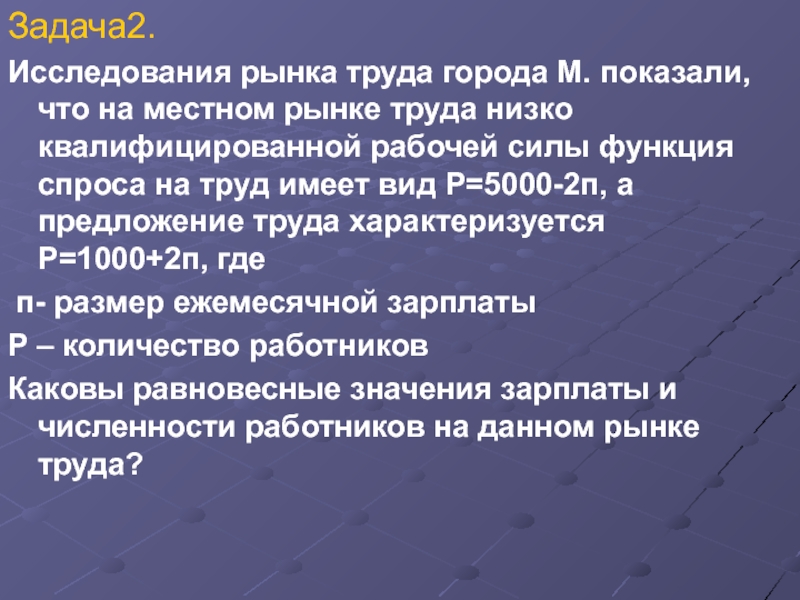 Задача2.

Исследования рынка труда города М. показали, что на местном рынке труда низко квалифицированной рабочей силы функция спроса на труд имеет вид Р=5000-2п, а предложение труда характеризуется Р=1000+2п, где

п- размер ежемесячной зарплаты

Р – количество работников

Каковы равновесные значения зарплаты и численности работников на данном рынке труда?